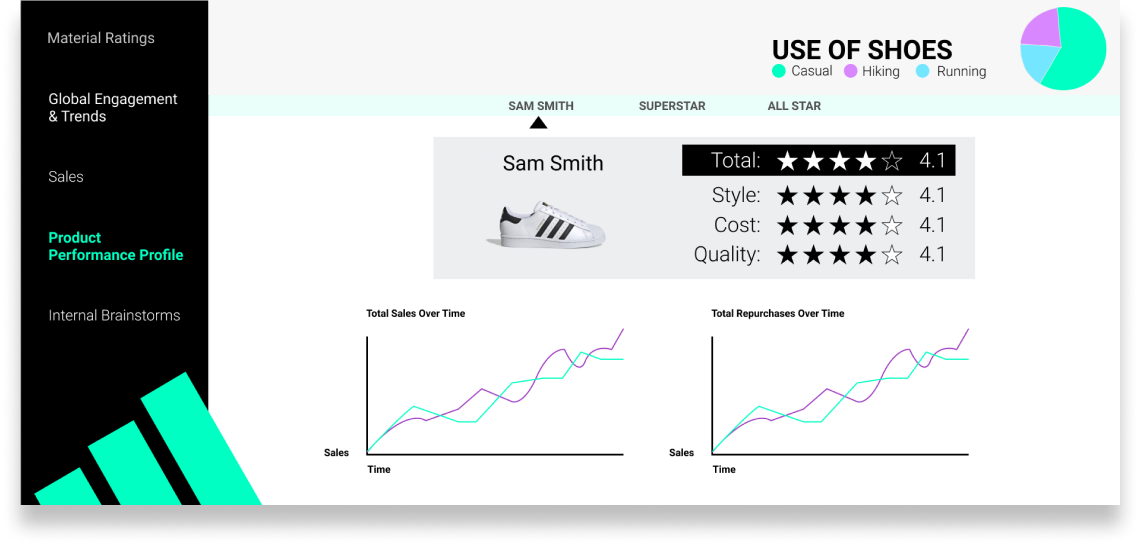 Material Ratings

Global Engagement & Trends

Sales

Product Performance Profile

Internal Brainstorms

USE OF SHOES
Casual Hiking Running

SAM SMITH SUPERSTAR ALL STAR

Sam Smith

Total: ★★★★☆ 4.1
Style: ★★★★☆ 4.1
Cost: ★★★★☆ 4.1
Quality: ★★★★☆ 4.1

Total Sales Over Time
Sales
Time

Total Repurchases Over Time
Sales
Time